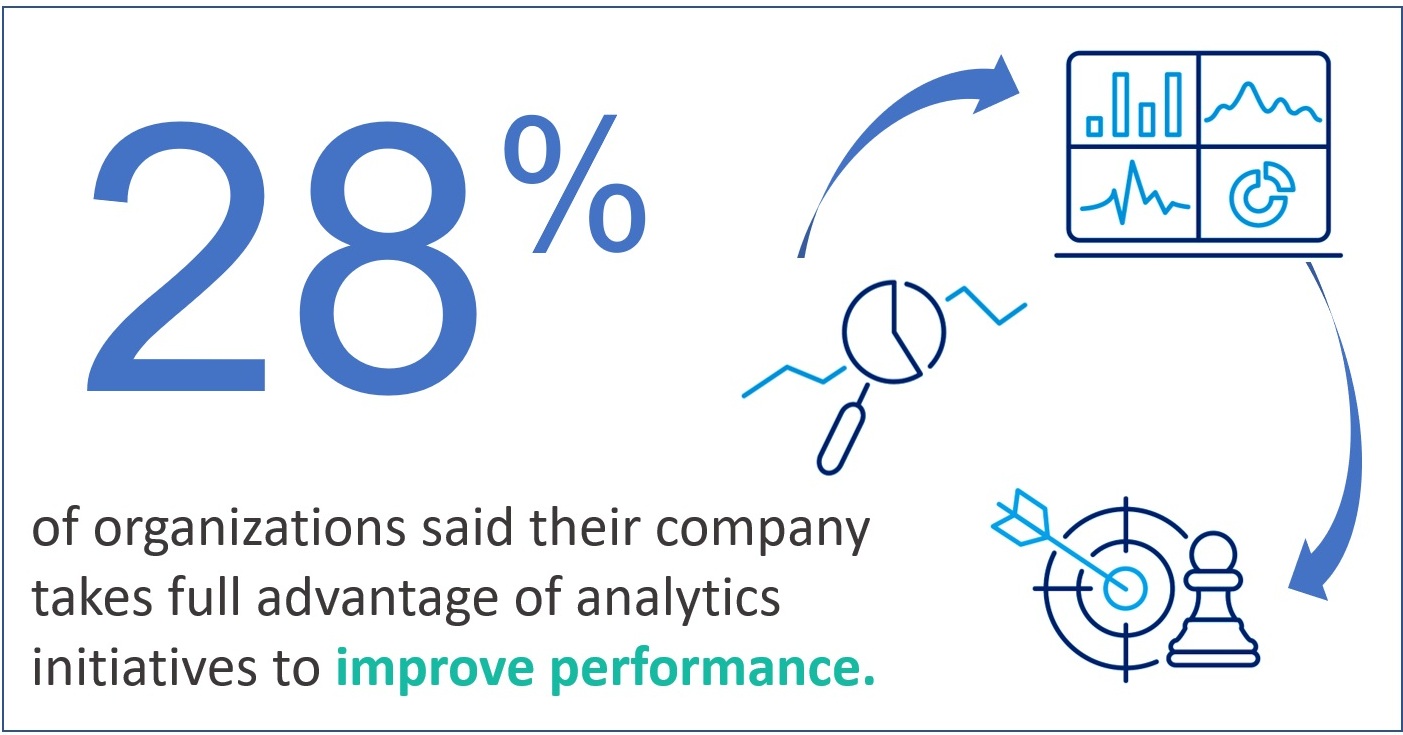 28%

of organizations said their company takes full advantage of analytics initiatives to improve performance.